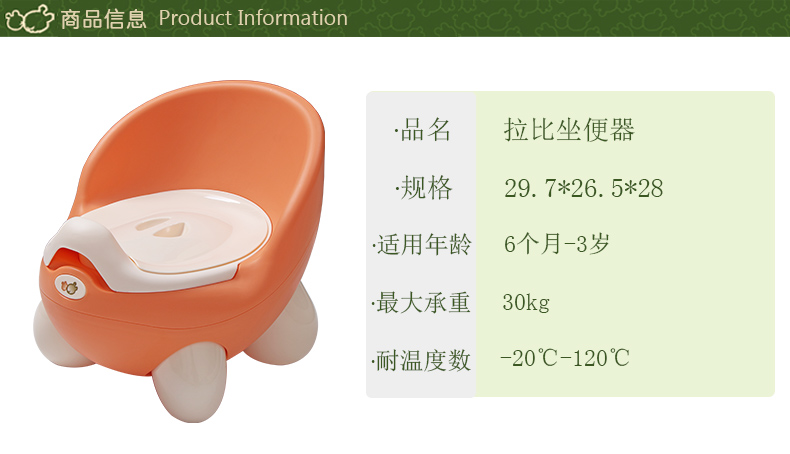 商品信息 Product Information

| ·品名 | 拉比坐便器 |
|---|---|
| ·规格 | 29.7*26.5*28 |
| ·适用年龄 | 6个月-3岁 |
| ·最大承重 | 30kg |
| ·耐温度数 | -20℃-120℃ |